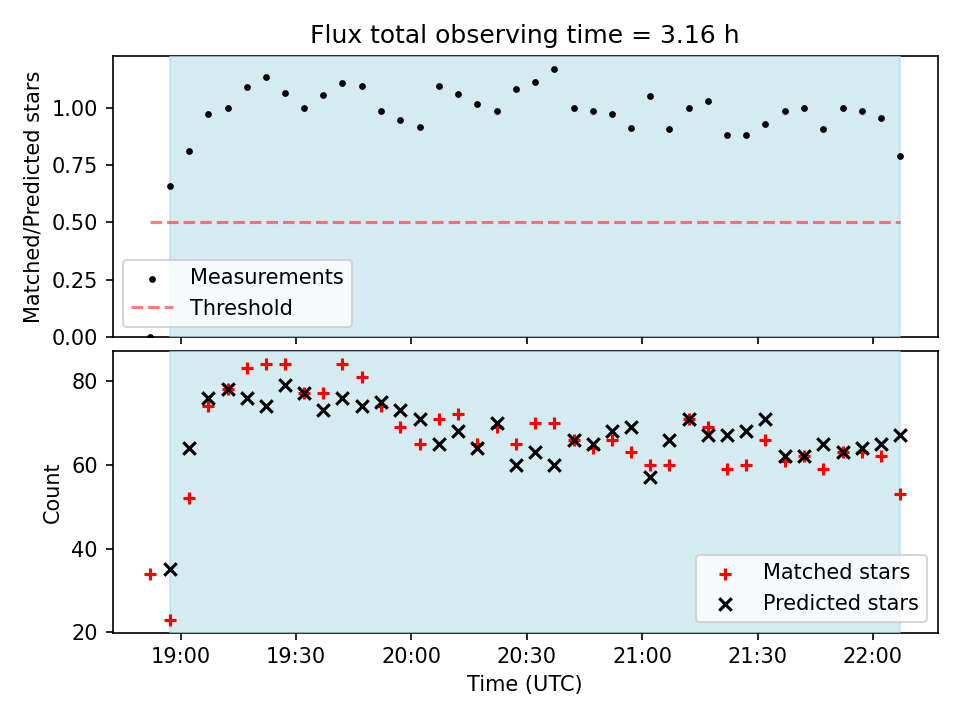 Flux total observing time = 3.16 h

Matched/Predicted stars

1.00
0.75
0.50
0.25
0.00

Measurements
Threshold

Count

80
60
40
20

Matched stars
Predicted stars

19:00
19:30
20:00
20:30
21:00
21:30
22:00

Time (UTC)